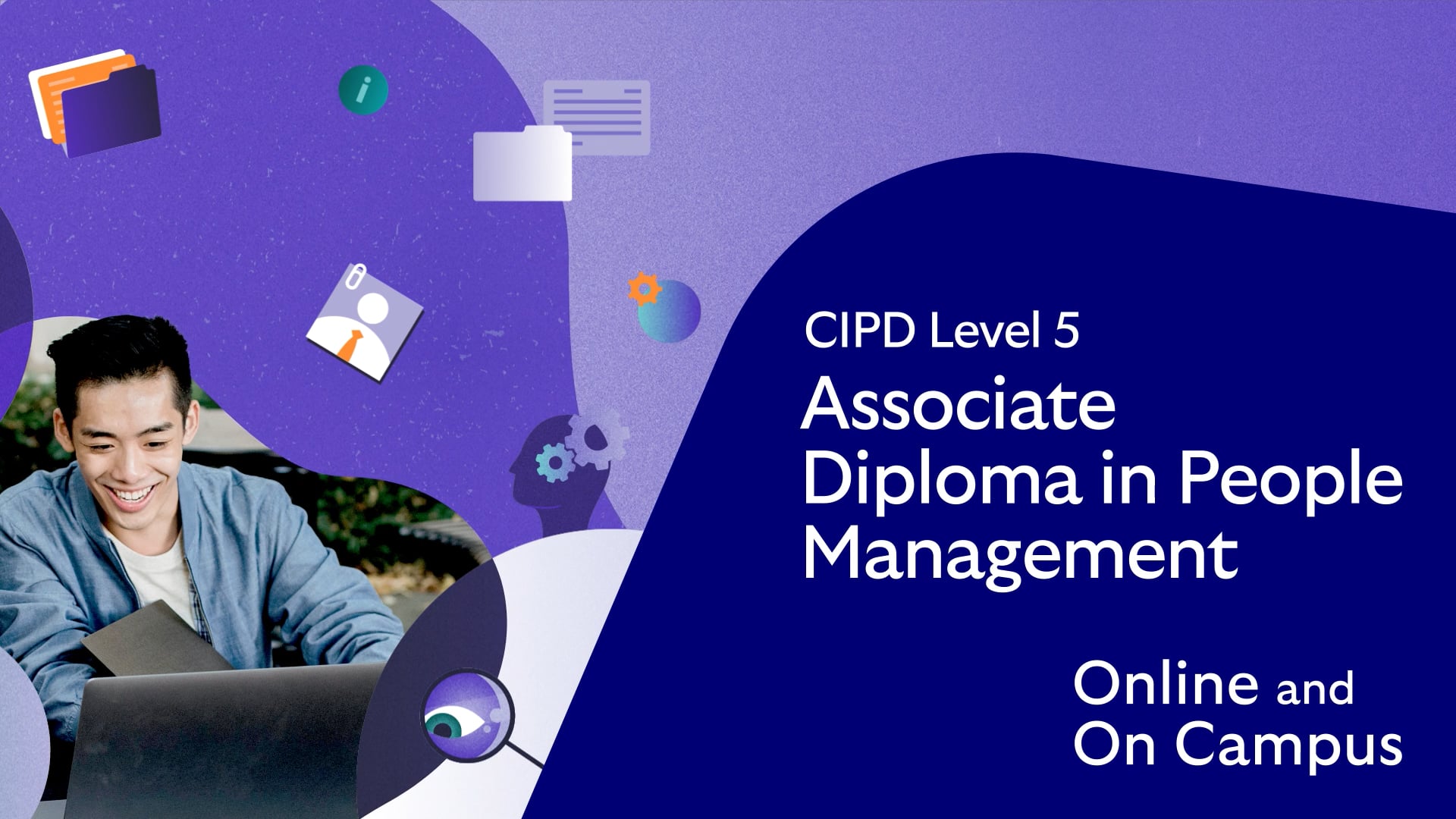 CIPD Level 5

Associate Diploma in People Management

Online and On Campus